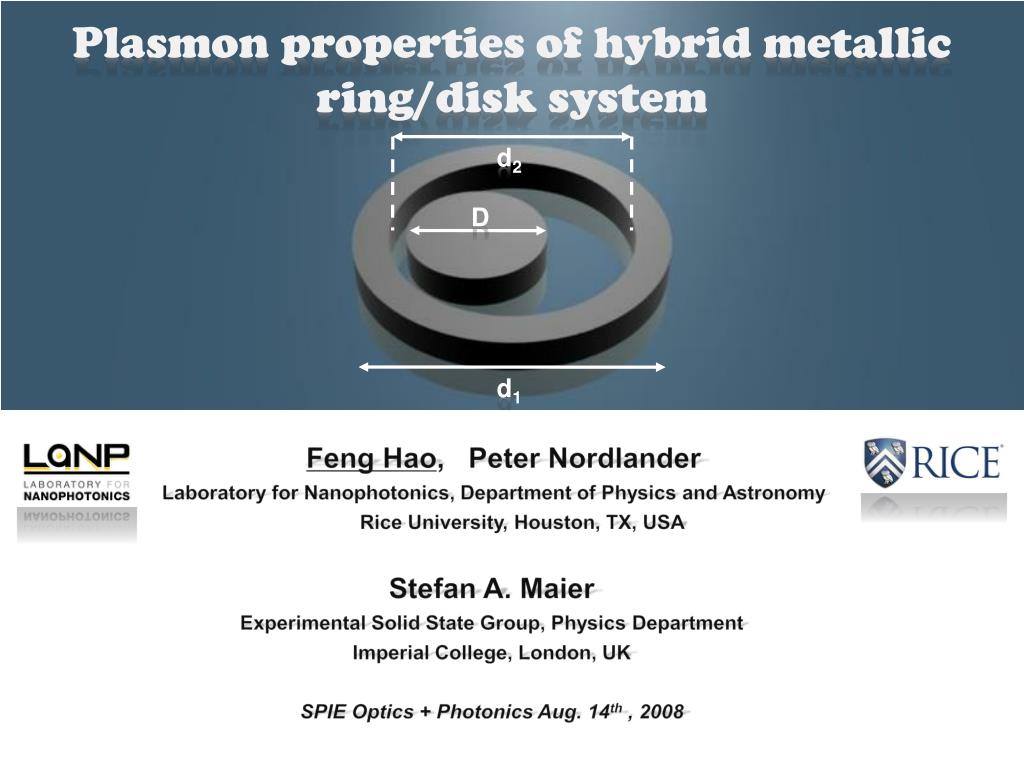 Plasmon properties of hybrid metallic ring/disk system

$d_2$

D

$d_1$

LANP
LABORATORY FOR NANOPHOTONICS

RICE

Feng Hao, Peter Nordlander
Laboratory for Nanophotonics, Department of Physics and Astronomy
Rice University, Houston, TX, USA

Stefan A. Maier
Experimental Solid State Group, Physics Department
Imperial College, London, UK

SPIE Optics + Photonics Aug. $14^{th}$ , 2008